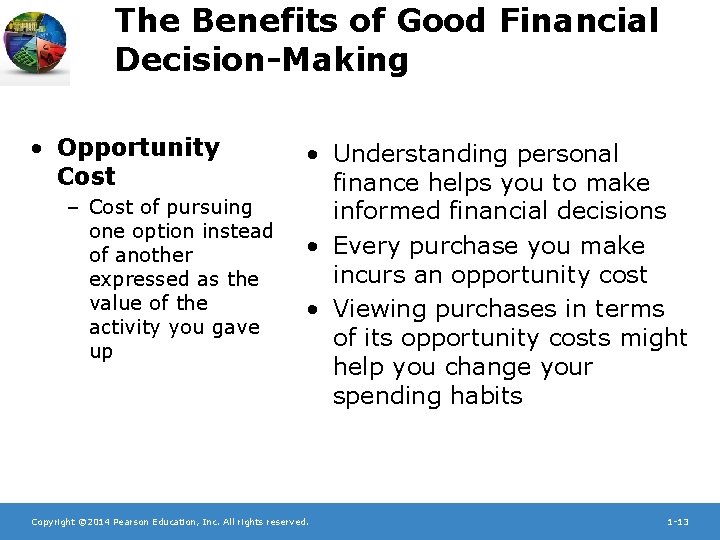 The Benefits of Good Financial Decision-Making

• Opportunity Cost
– Cost of pursuing one option instead of another expressed as the value of the activity you gave up

• Understanding personal finance helps you to make informed financial decisions
• Every purchase you make incurs an opportunity cost
• Viewing purchases in terms of its opportunity costs might help you change your spending habits

Copyright ©2014 Pearson Education, Inc. All rights reserved.

1-13